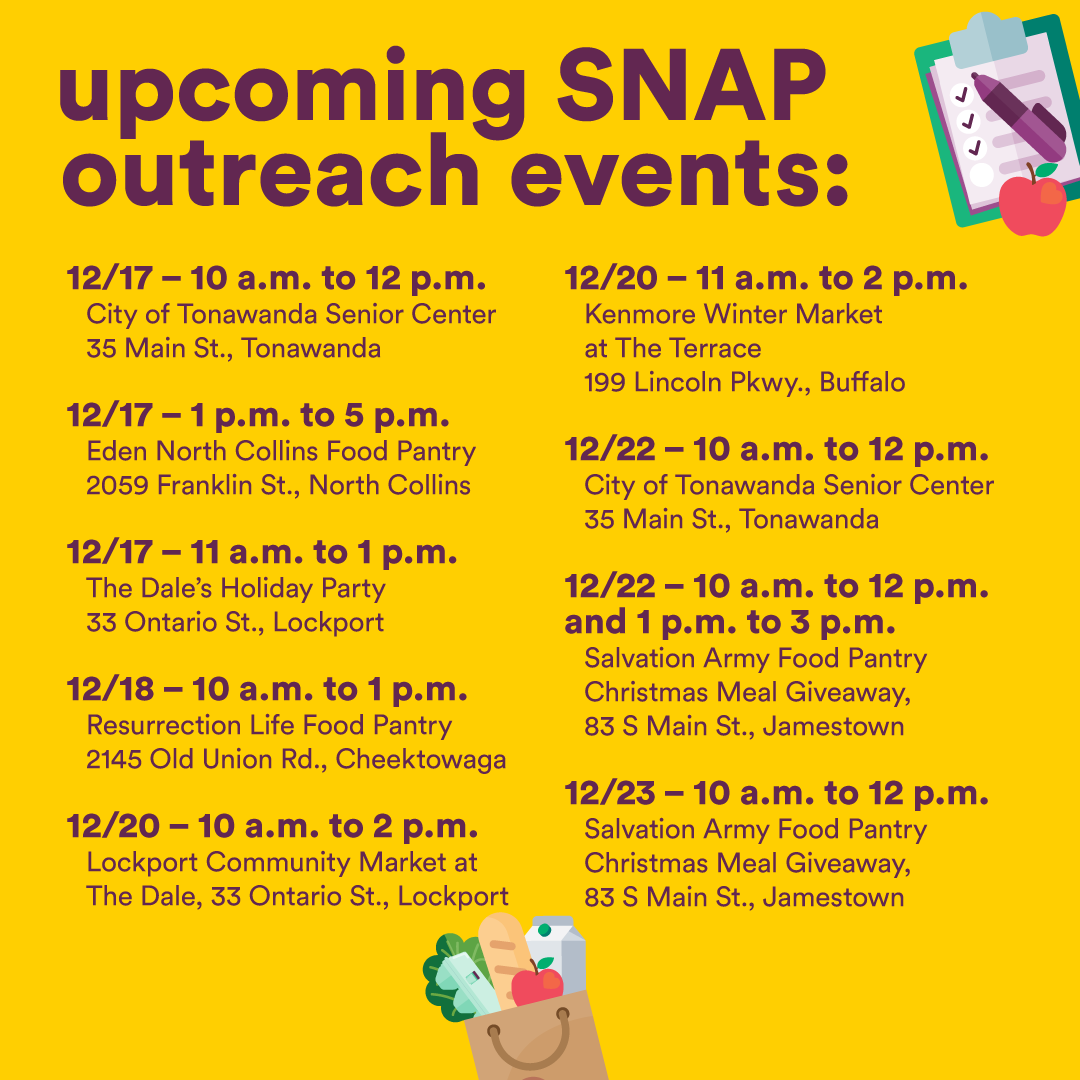 upcoming SNAP outreach events:

12/17 – 10 a.m. to 12 p.m.
City of Tonawanda Senior Center
35 Main St., Tonawanda

12/17 – 1 p.m. to 5 p.m.
Eden North Collins Food Pantry
2059 Franklin St., North Collins

12/17 – 11 a.m. to 1 p.m.
The Dale's Holiday Party
33 Ontario St., Lockport

12/18 – 10 a.m. to 1 p.m.
Resurrection Life Food Pantry
2145 Old Union Rd., Cheektowaga

12/20 – 10 a.m. to 2 p.m.
Lockport Community Market at The Dale, 33 Ontario St., Lockport

12/20 – 11 a.m. to 2 p.m.
Kenmore Winter Market at The Terrace
199 Lincoln Pkwy., Buffalo

12/22 – 10 a.m. to 12 p.m.
City of Tonawanda Senior Center
35 Main St., Tonawanda

12/22 – 10 a.m. to 12 p.m. and 1 p.m. to 3 p.m.
Salvation Army Food Pantry
Christmas Meal Giveaway,
83 S Main St., Jamestown

12/23 – 10 a.m. to 12 p.m.
Salvation Army Food Pantry
Christmas Meal Giveaway,
83 S Main St., Jamestown